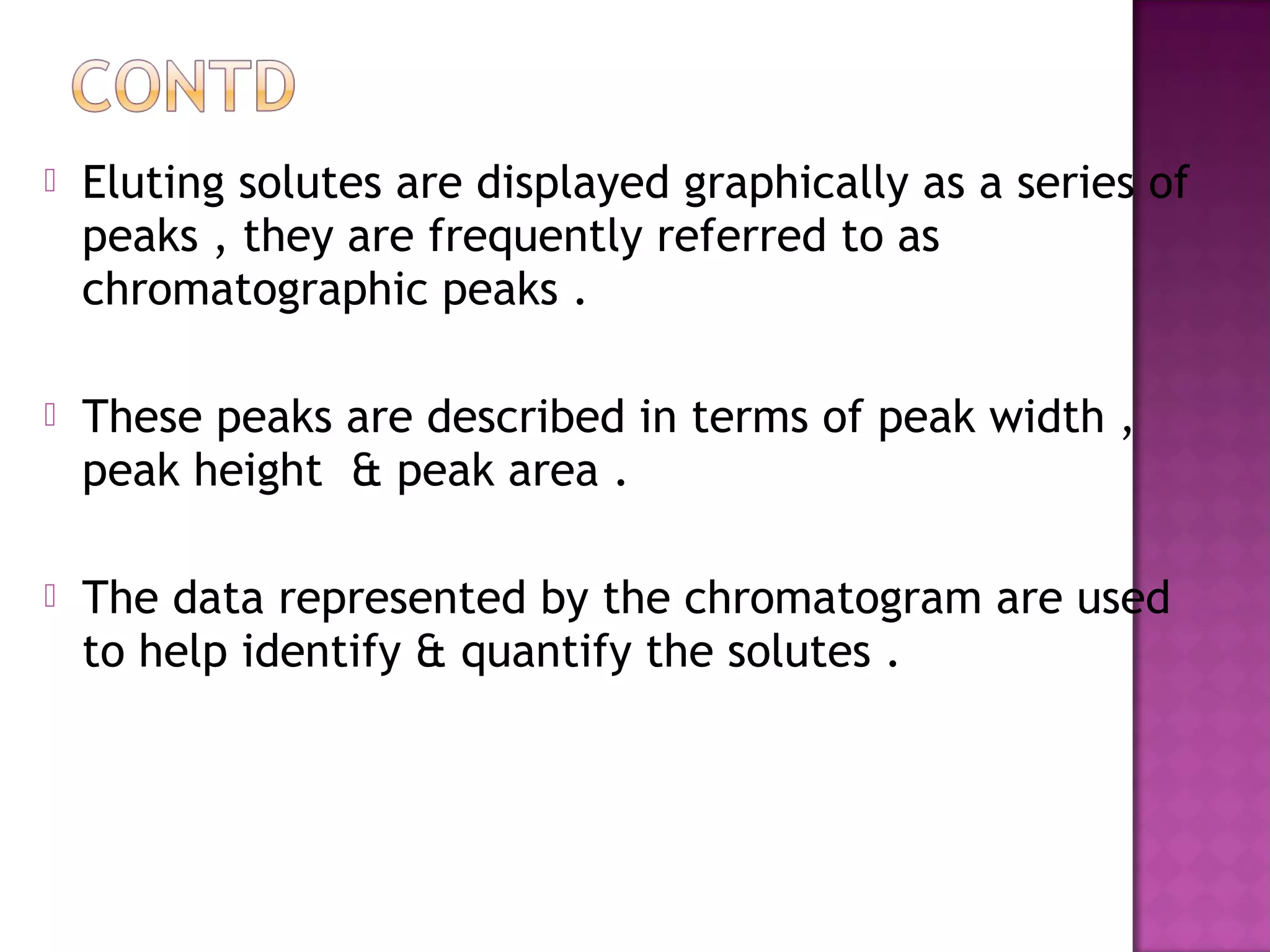 CONTD

Eluting solutes are displayed graphically as a series of peaks , they are frequently referred to as chromatographic peaks .

These peaks are described in terms of peak width , peak height & peak area .

The data represented by the chromatogram are used to help identify & quantify the solutes .